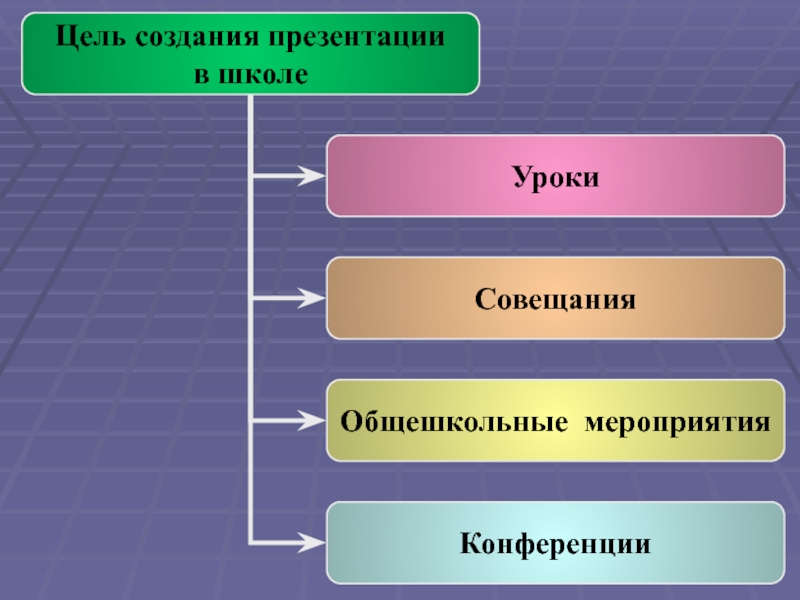 Цель создания презентации в школе

Уроки

Совещания

Общешкольные мероприятия

Конференции